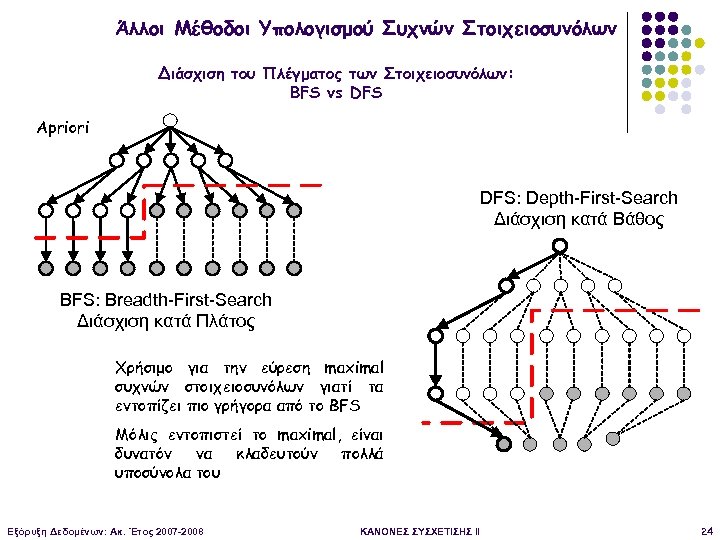 Άλλοι Μέθοδοι Υπολογισμού Συχνών Στοιχειοσυνόλων

Διάσχιση του Πλέγματος των Στοιχειοσυνόλων: BFS vs DFS

Apriori

BFS: Breadth-First-Search
Διάσχιση κατά Πλάτος

DFS: Depth-First-Search
Διάσχιση κατά Βάθος

Χρήσιμο για την εύρεση maximal συχνών στοιχειοσυνόλων γιατί τα εντοπίζει πιο γρήγορα από το BFS

Μόλις εντοπιστεί το maximal, είναι δυνατόν να κλαδευτούν πολλά υποσύνολα του

Εξόρυξη Δεδομένων: Ακ. Έτος 2007-2008

ΚΑΝΟΝΕΣ ΣΥΣΧΕΤΙΣΗΣ ΙΙ

24